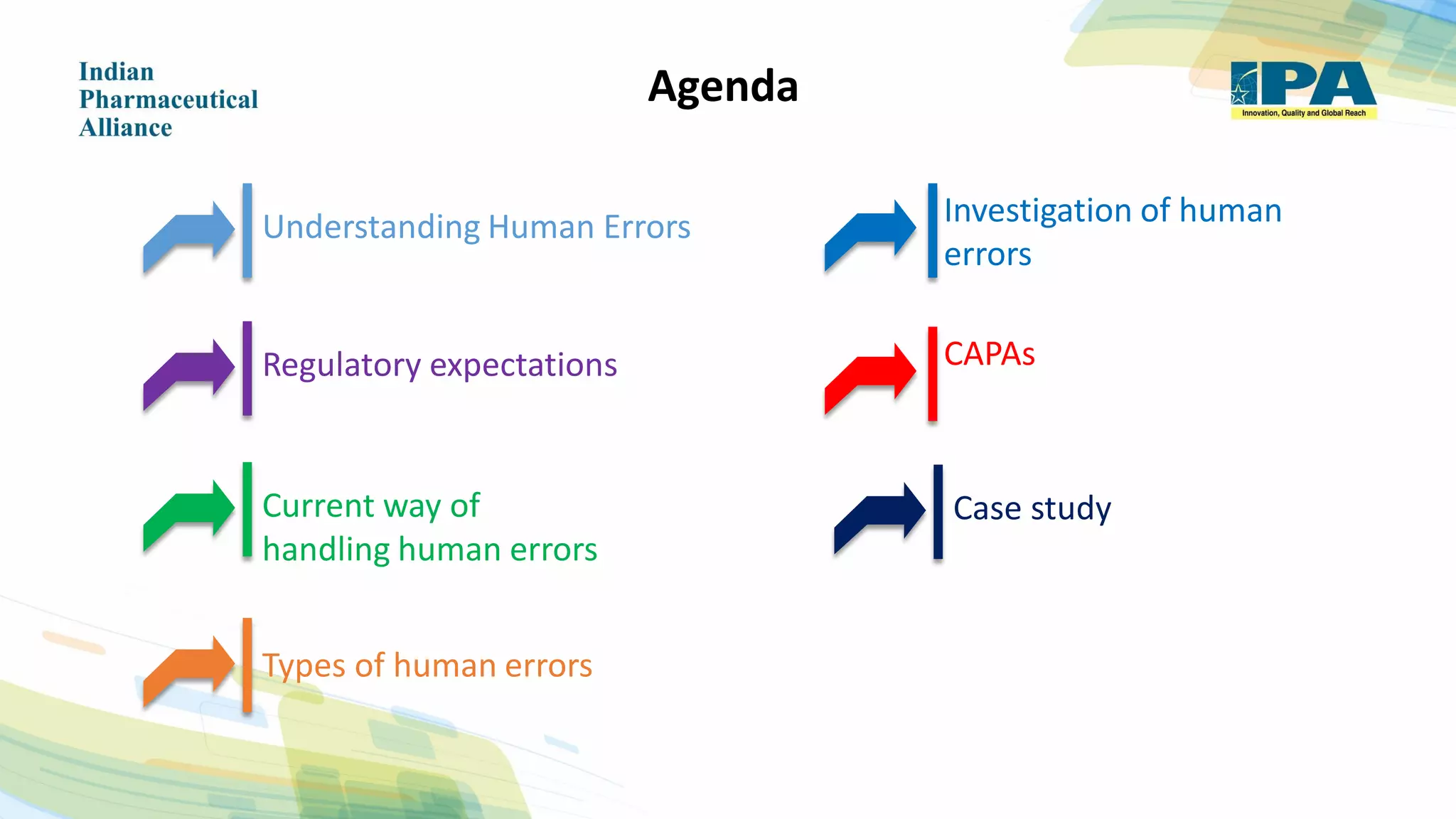 Indian Pharmaceutical Alliance

Agenda

IPA
Innovation, Quality and Global Reach

Understanding Human Errors

Regulatory expectations

Current way of handling human errors

Types of human errors

Investigation of human errors

CAPAs

Case study